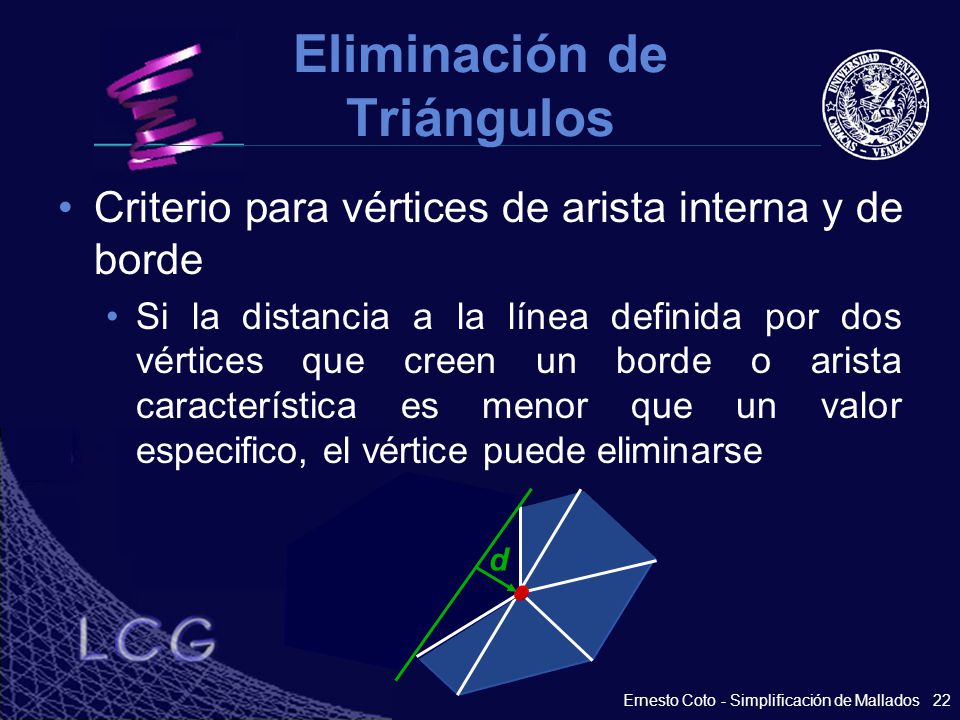 Eliminación de Triángulos

UNIVERSIDAD CENTRAL CARACAS - VENEZUELA

• Criterio para vértices de arista interna y de borde

• Si la distancia a la línea definida por dos vértices que creen un borde o arista característica es menor que un valor especifico, el vértice puede eliminarse

d

LCG

Ernesto Coto - Simplificación de Mallados 22